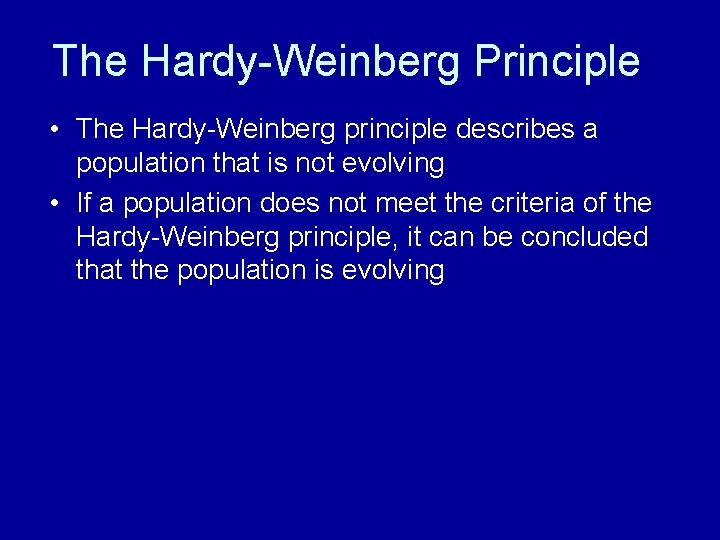 The Hardy-Weinberg Principle

• The Hardy-Weinberg principle describes a population that is not evolving
• If a population does not meet the criteria of the Hardy-Weinberg principle, it can be concluded that the population is evolving